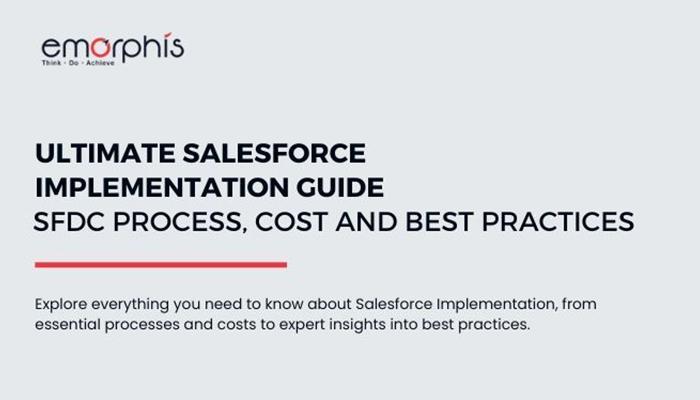 emorphis
Think · Do · Achieve

ULTIMATE SALESFORCE IMPLEMENTATION GUIDE
SFDC PROCESS, COST AND BEST PRACTICES

Explore everything you need to know about Salesforce Implementation, from essential processes and costs to expert insights into best practices.